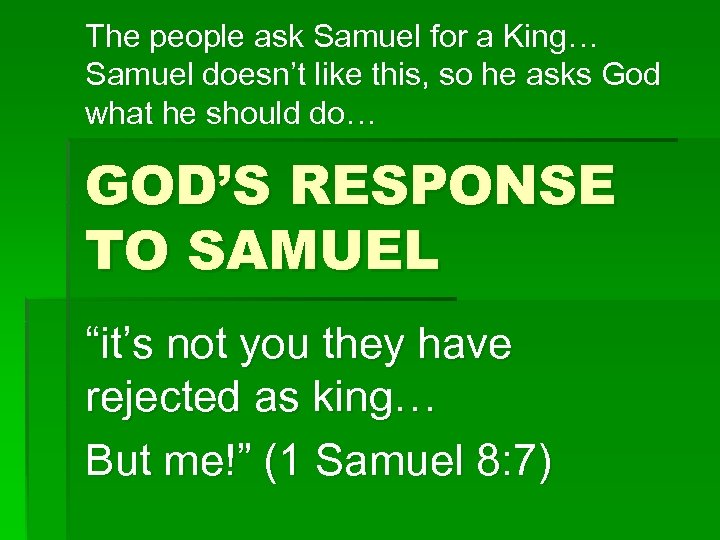 The people ask Samuel for a King… Samuel doesn’t like this, so he asks God what he should do…

GOD’S RESPONSE TO SAMUEL

“it’s not you they have rejected as king…

But me!” (1 Samuel 8:7)